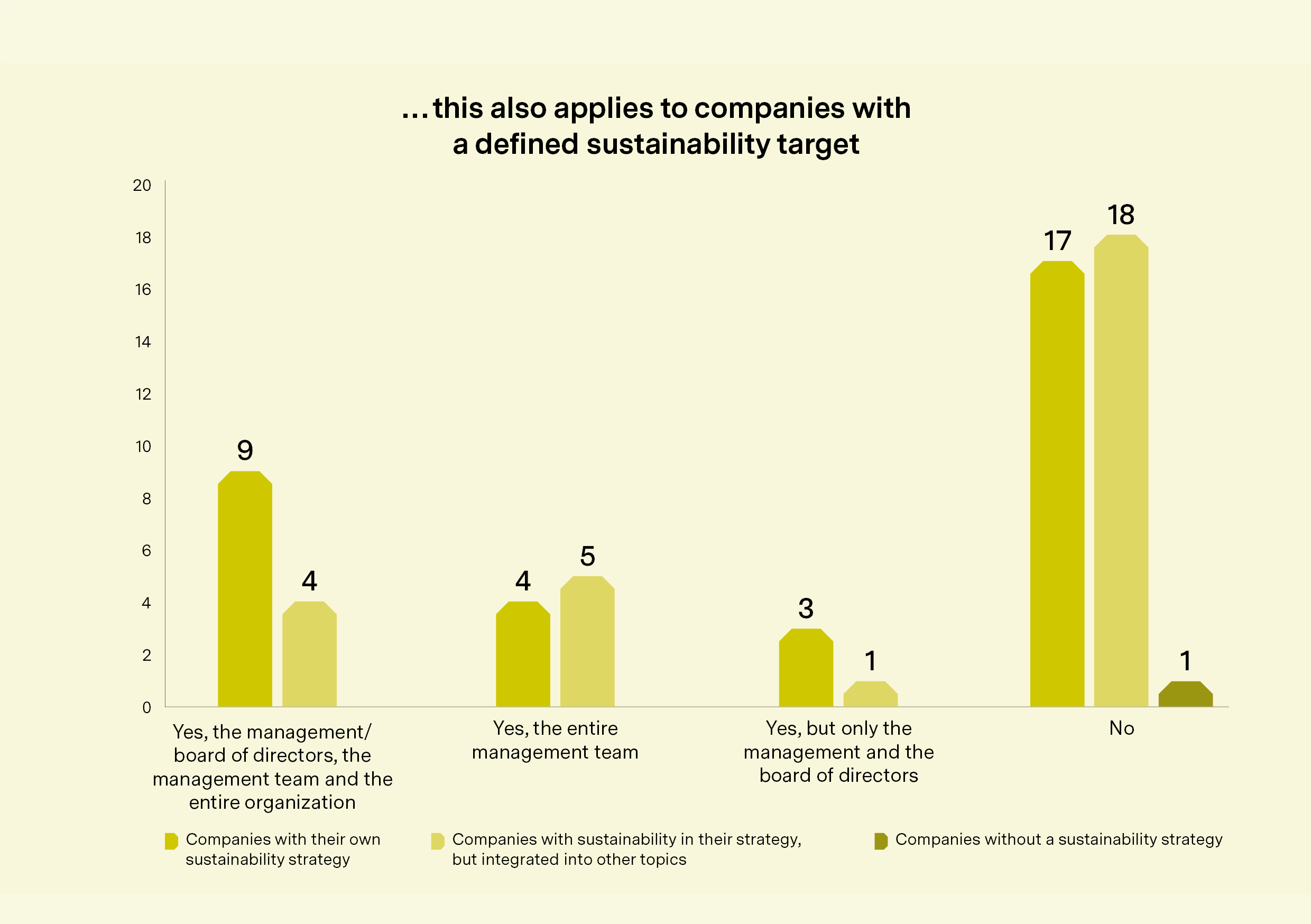 …this also applies to companies with a defined sustainability target

20
18
16
14
12
10
8
6
4
2
0

9
4
4
5
3
1
17
18
1

Yes, the management/ board of directors, the management team and the entire organization

Yes, the entire management team

Yes, but only the management and the board of directors

No

Companies with their own sustainability strategy

Companies with sustainability in their strategy, but integrated into other topics

Companies without a sustainability strategy